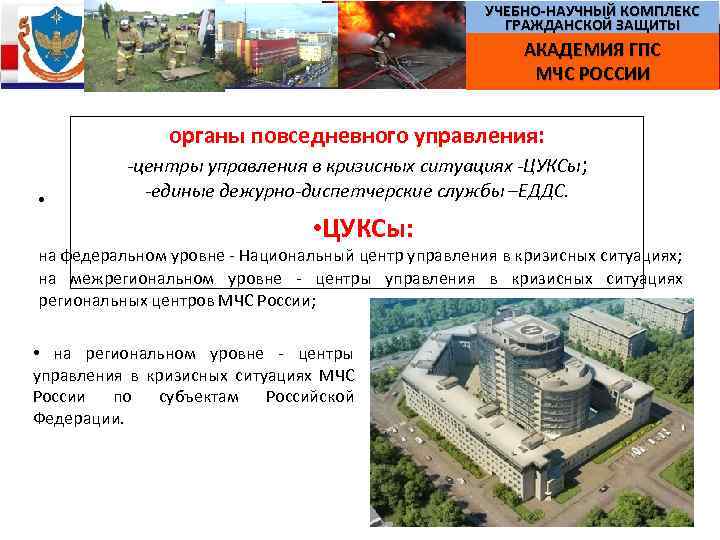 УЧЕБНО-НАУЧНЫЙ КОМПЛЕКС ГРАЖДАНСКОЙ ЗАЩИТЫ

АКАДЕМИЯ ГПС МЧС РОССИИ

органы повседневного управления:
-центры управления в кризисных ситуациях -ЦУКСы;
-единые дежурно-диспетчерские службы –ЕДДС.

•

•ЦУКСы:

на федеральном уровне - Национальный центр управления в кризисных ситуациях;
на межрегиональном уровне - центры управления в кризисных ситуациях региональных центров МЧС России;

• на региональном уровне - центры управления в кризисных ситуациях МЧС России по субъектам Российской Федерации.